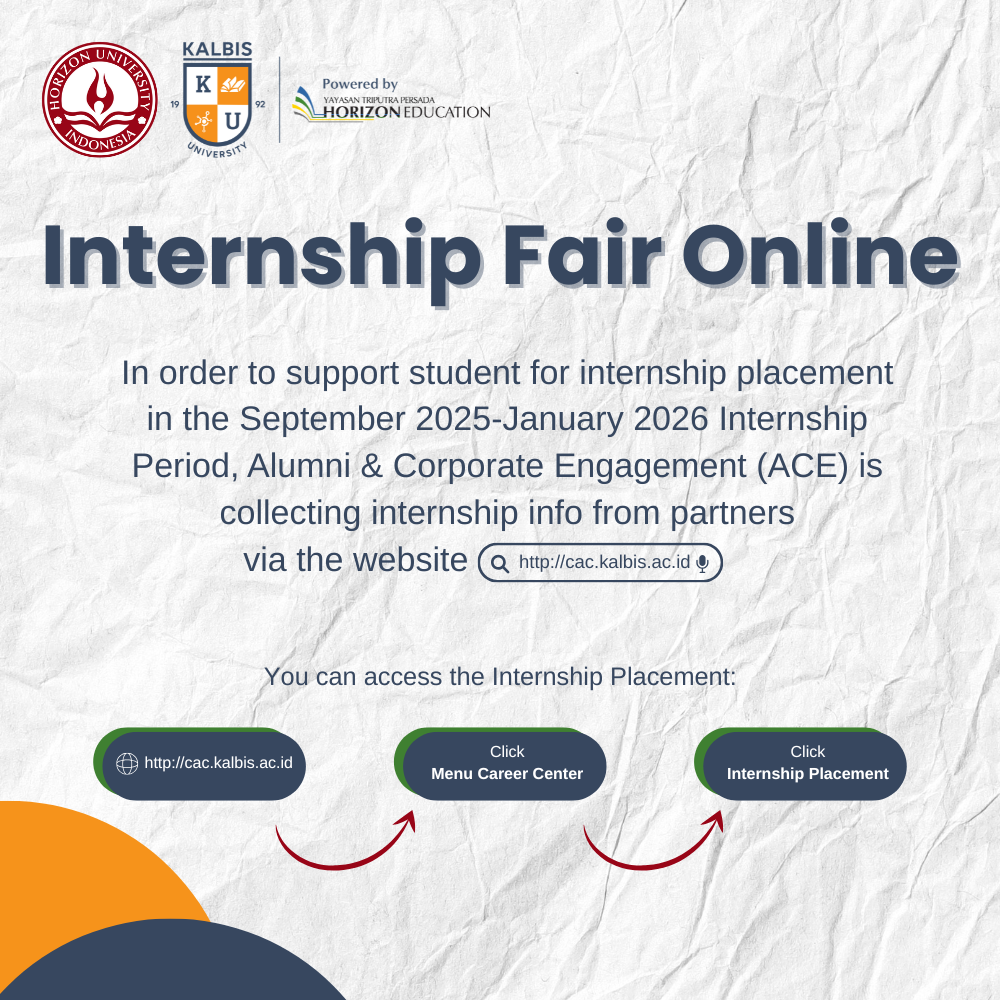 HORIZON UNIVERSITY INDONESIA

KALBIS
K U
19 92
UNIVERSITY

Powered by
YAYASAN TRIPUTRA PERSADA
HORIZON EDUCATION

Internship Fair Online

In order to support student for internship placement in the September 2025-January 2026 Internship Period, Alumni & Corporate Engagement (ACE) is collecting internship info from partners via the website http://cac.kalbis.ac.id

You can access the Internship Placement:

http://cac.kalbis.ac.id

Click
Menu Career Center

Click
Internship Placement